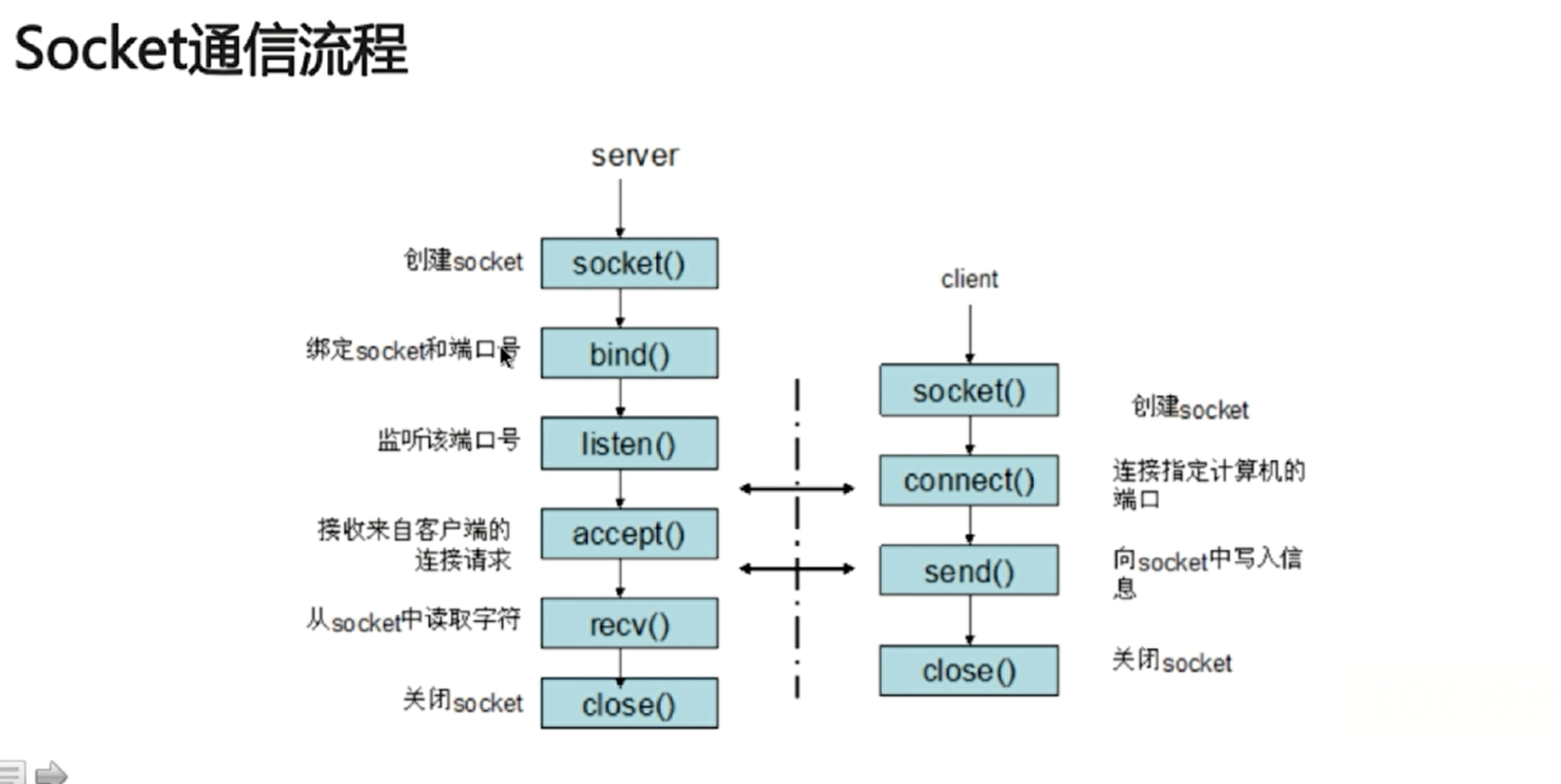 Socket通信流程

server

创建socket socket()

绑定socket和端口号 bind()

监听该端口号 listen()

接收来自客户端的连接请求 accept()

从socket中读取字符 recv()

关闭socket close()

client

socket() 创建socket

connect() 连接指定计算机的端口

send() 向socket中写入信息

close() 关闭socket